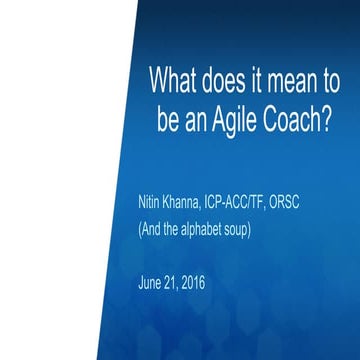 What does it mean to be an Agile Coach?

Nitin Khanna, ICP-ACC/TF, ORSC
(And the alphabet soup)

June 21, 2016